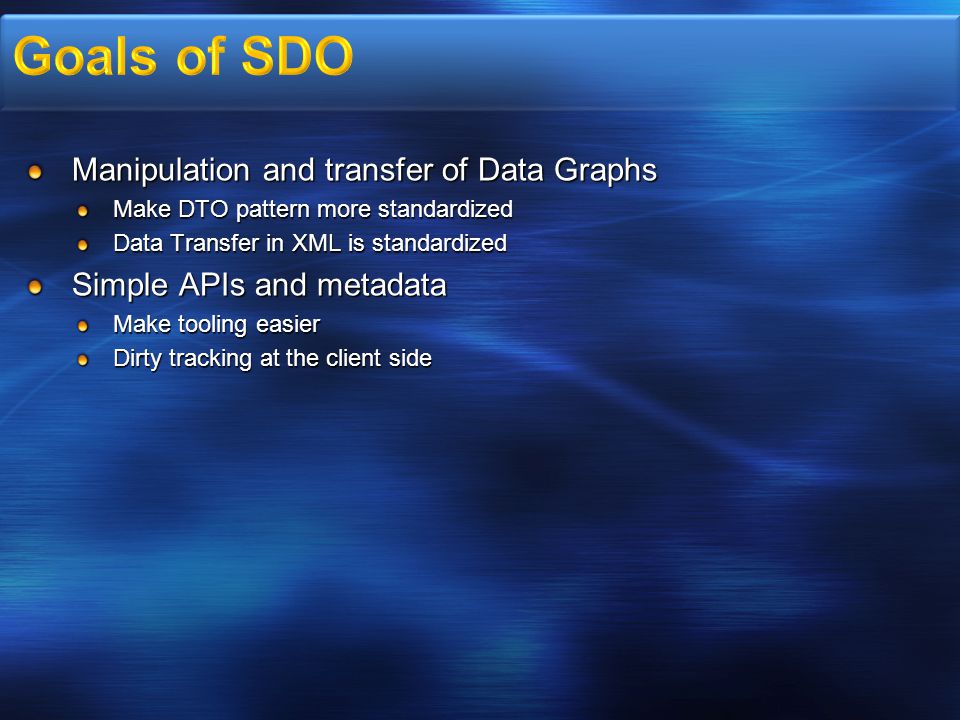 Goals of SDO

Manipulation and transfer of Data Graphs

Make DTO pattern more standardized

Data Transfer in XML is standardized

Simple APIs and metadata

Make tooling easier

Dirty tracking at the client side